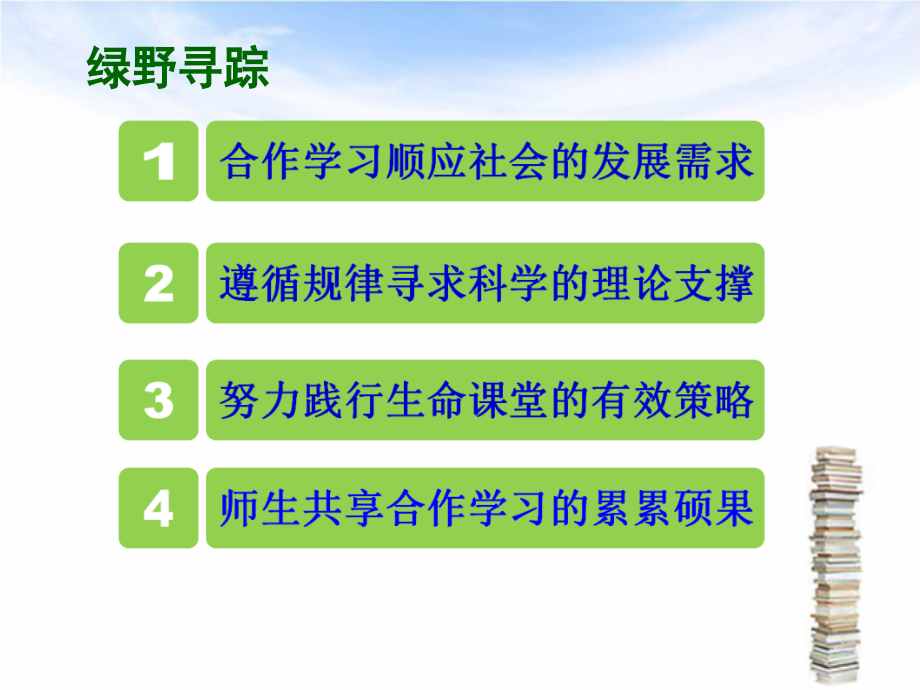 绿野寻踪

1 合作学习顺应社会的发展需求

2 遵循规律寻求科学的理论支撑

3 努力践行生命课堂的有效策略

4 师生共享合作学习的累累硕果